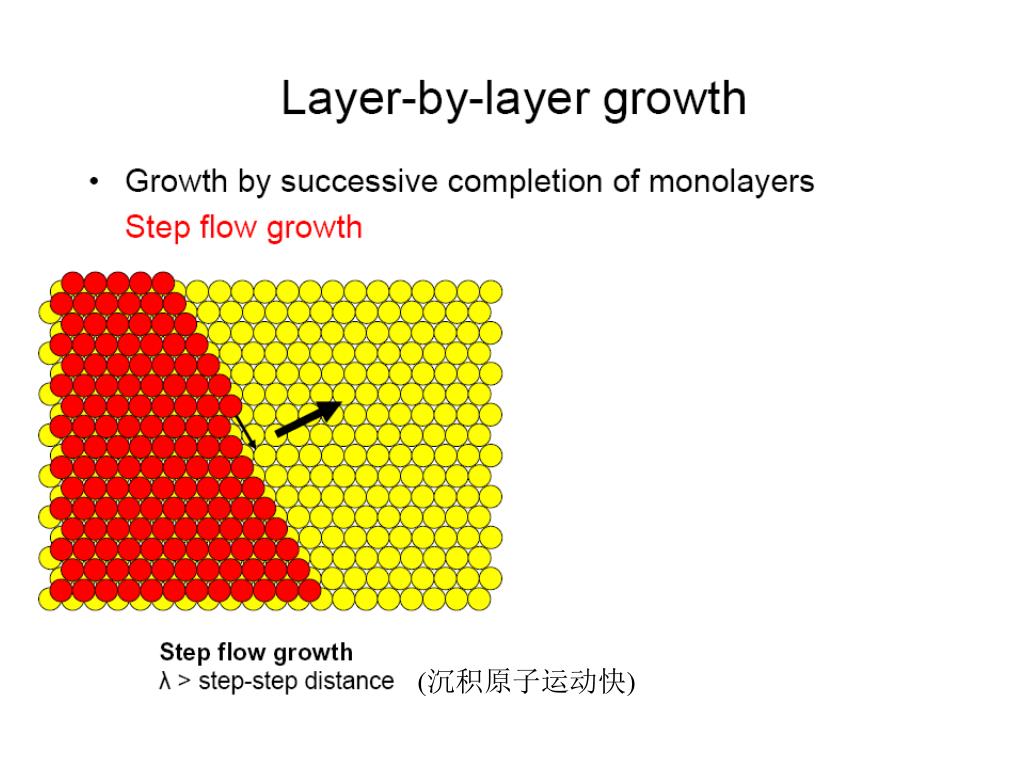 Layer-by-layer growth

• Growth by successive completion of monolayers
Step flow growth

Step flow growth
λ > step-step distance (沉积原子运动快)